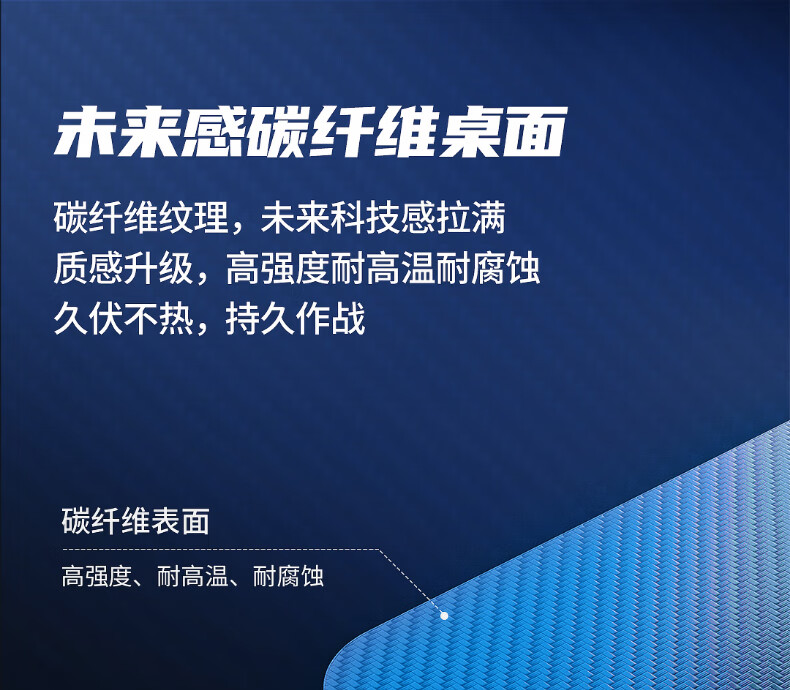 未来感碳纤维桌面

碳纤维纹理，未来科技感拉满
质感升级，高强度耐高温耐腐蚀
久伏不热，持久作战

碳纤维表面

高强度、耐高温、耐腐蚀